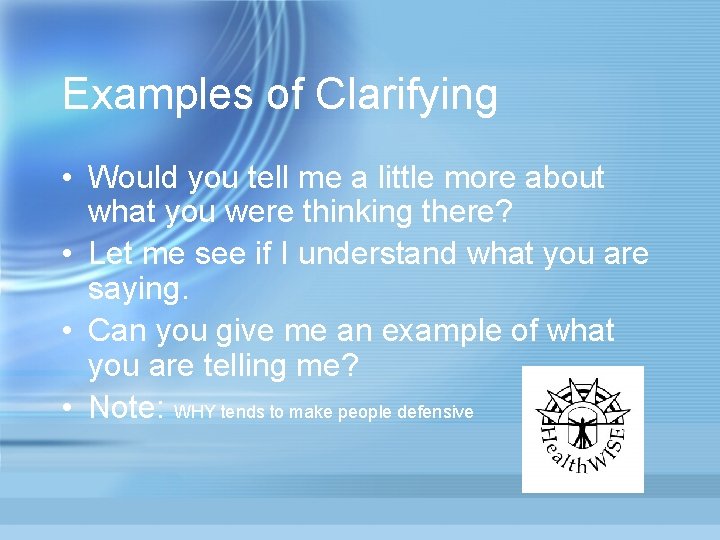 Examples of Clarifying

• Would you tell me a little more about what you were thinking there?
• Let me see if I understand what you are saying.
• Can you give me an example of what you are telling me?
• Note: WHY tends to make people defensive

HealthWISE